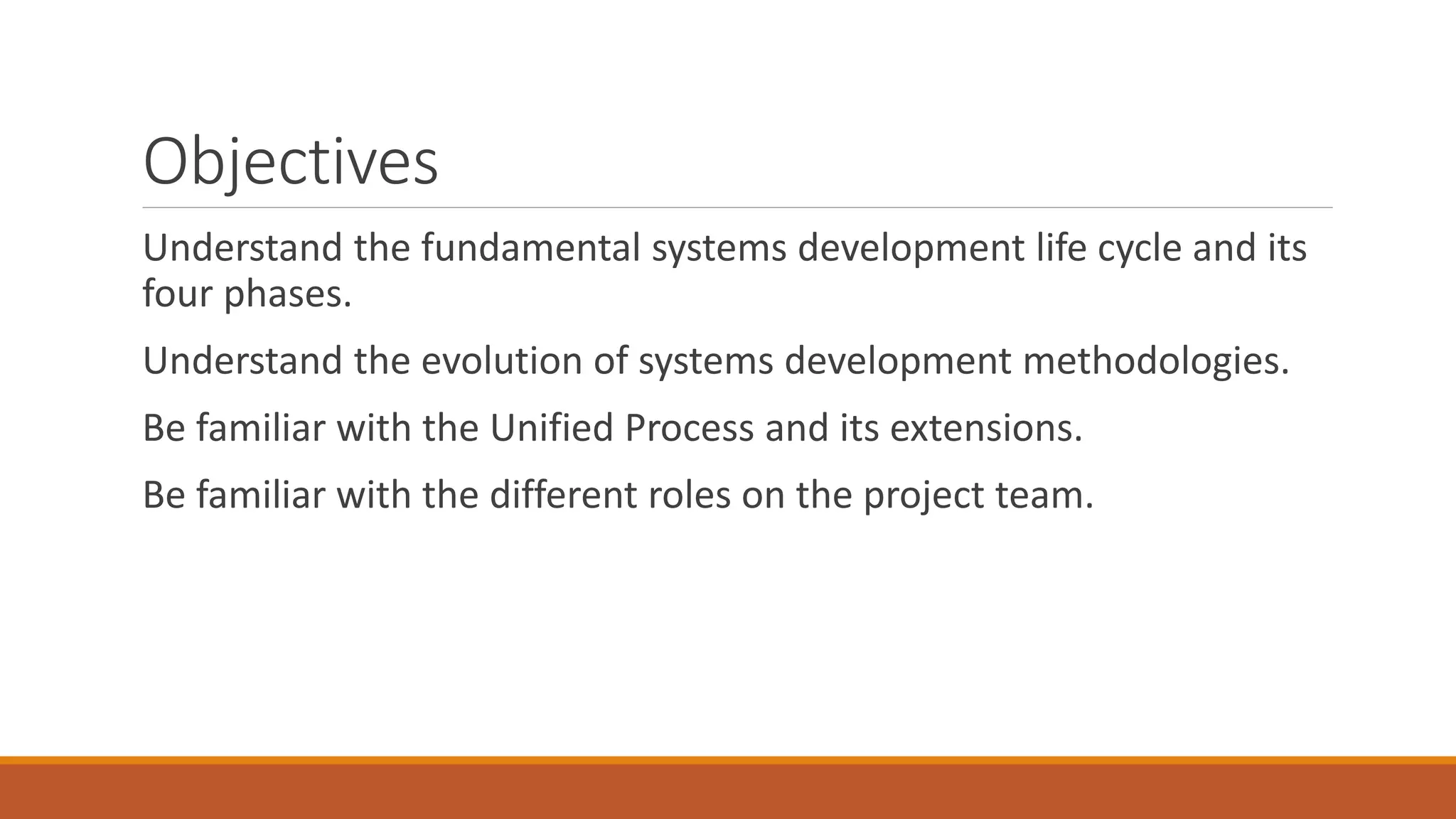 Objectives

Understand the fundamental systems development life cycle and its four phases.

Understand the evolution of systems development methodologies.

Be familiar with the Unified Process and its extensions.

Be familiar with the different roles on the project team.